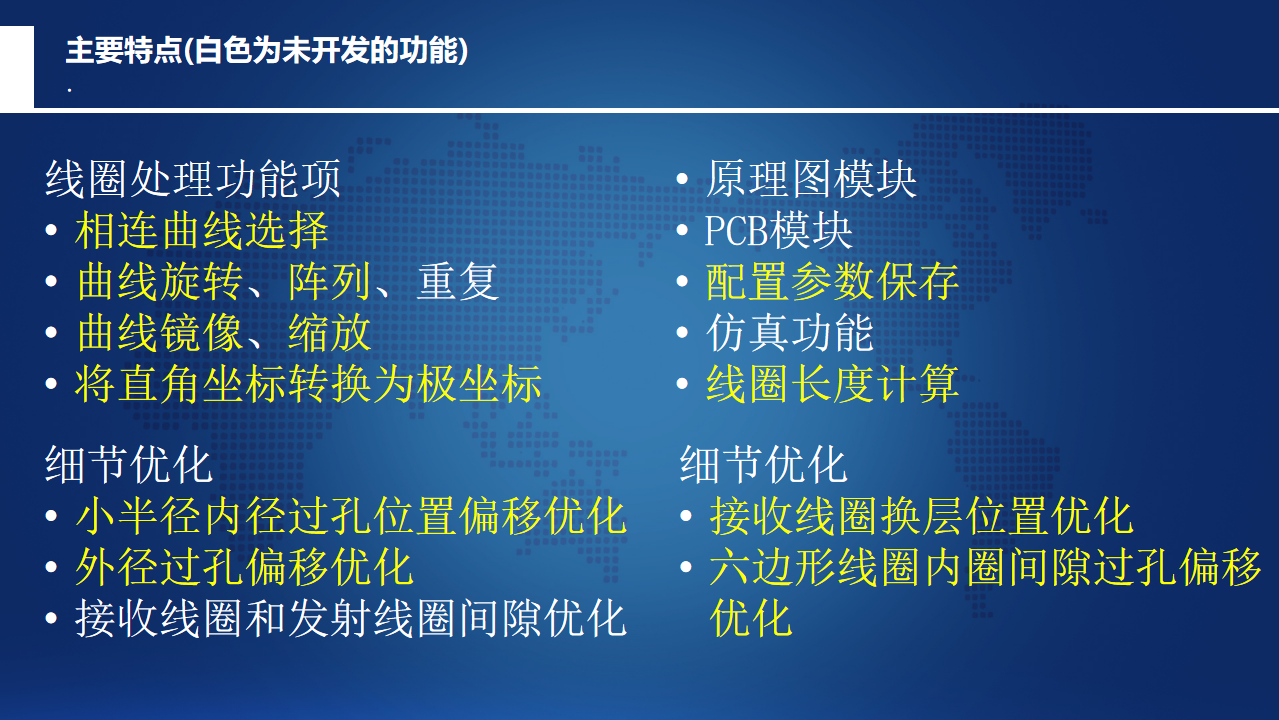 主要特点(白色为未开发的功能)
.

线圈处理功能项
• 相连曲线选择
• 曲线旋转、阵列、重复
• 曲线镜像、缩放
• 将直角坐标转换为极坐标

细节优化
• 小半径内径过孔位置偏移优化
• 外径过孔偏移优化
• 接收线圈和发射线圈间隙优化

• 原理图模块
• PCB模块
• 配置参数保存
• 仿真功能
• 线圈长度计算

细节优化
• 接收线圈换层位置优化
• 六边形线圈内圈间隙过孔偏移优化